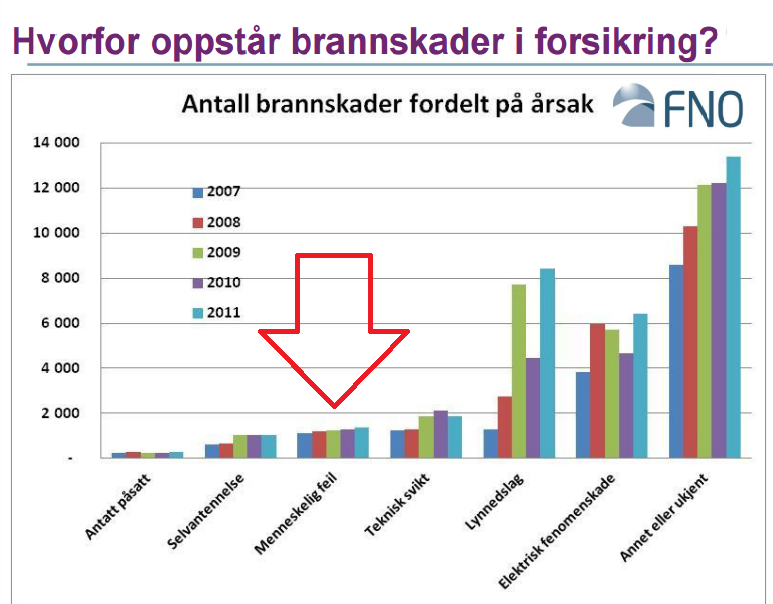 Hvorfor oppstår brannskader i forsikring?

Antall brannskader fordelt på årsak

FNO

14 000
12 000
10 000
8 000
6 000
4 000
2 000
-

2007
2008
2009
2010
2011

Antatt påsatt
Selvantennelse
Menneskelig feil
Teknisk svikt
Lynnedslag
Elektrisk fenomenskade
Annet eller ukjent